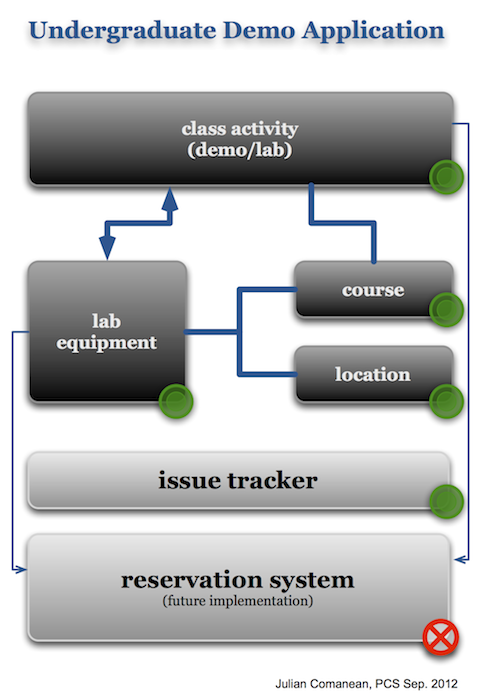 Undergraduate Demo Application

class activity
(demo/lab)

lab
equipment

course

location

issue tracker

reservation system
(future implementation)

Julian Comanean, PCS Sep. 2012